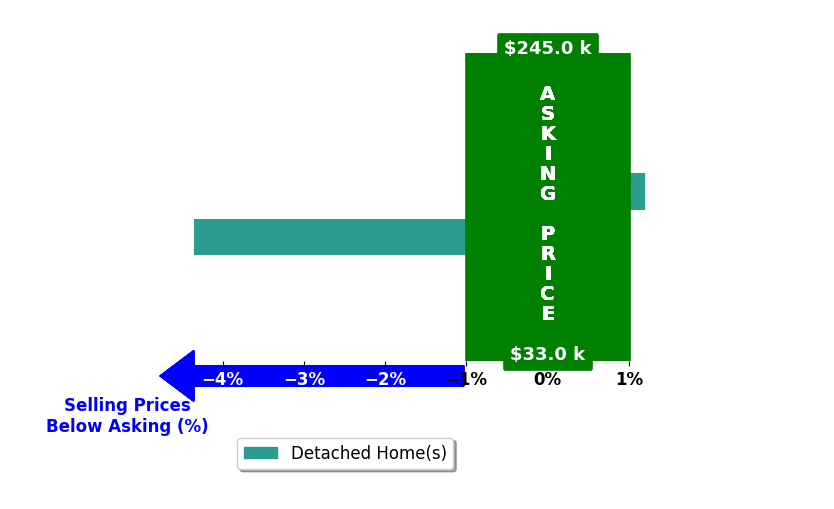 $245.0 k

ASKING PRICE

$33.0 k

−4% −3% −2% −1% 0% 1%

Selling Prices Below Asking (%)

Detached Home(s)